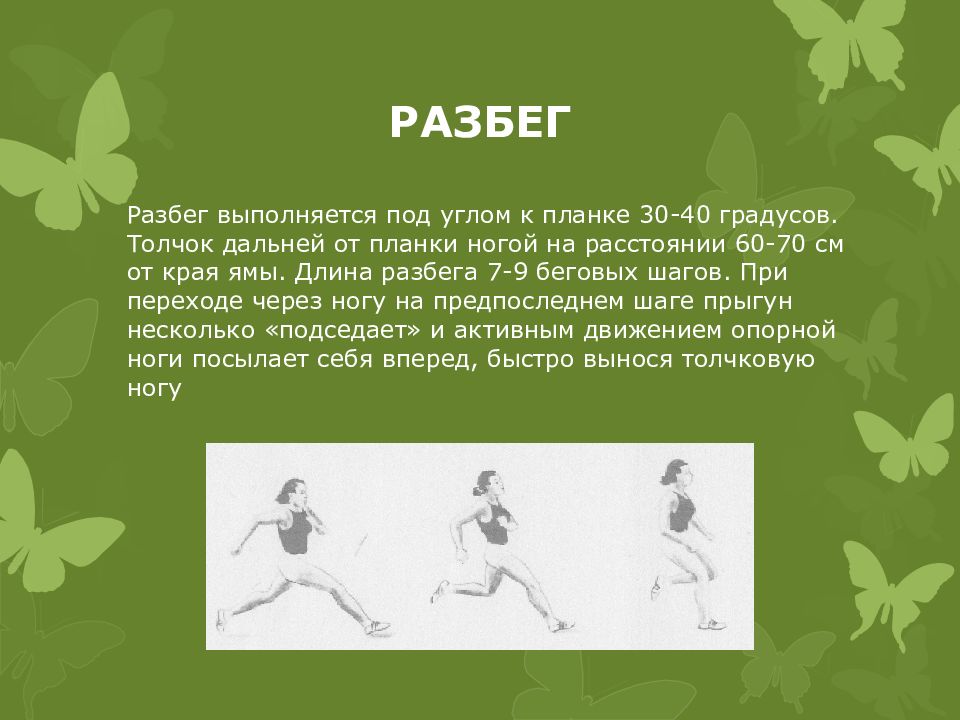 РАЗБЕГ

Разбег выполняется под углом к планке 30-40 градусов. Толчок дальней от планки ногой на расстоянии 60-70 см от края ямы. Длина разбега 7-9 беговых шагов. При переходе через ногу на предпоследнем шаге прыгун несколько «подседает» и активным движением опорной ноги посылает себя вперед, быстро вынося толчковую ногу